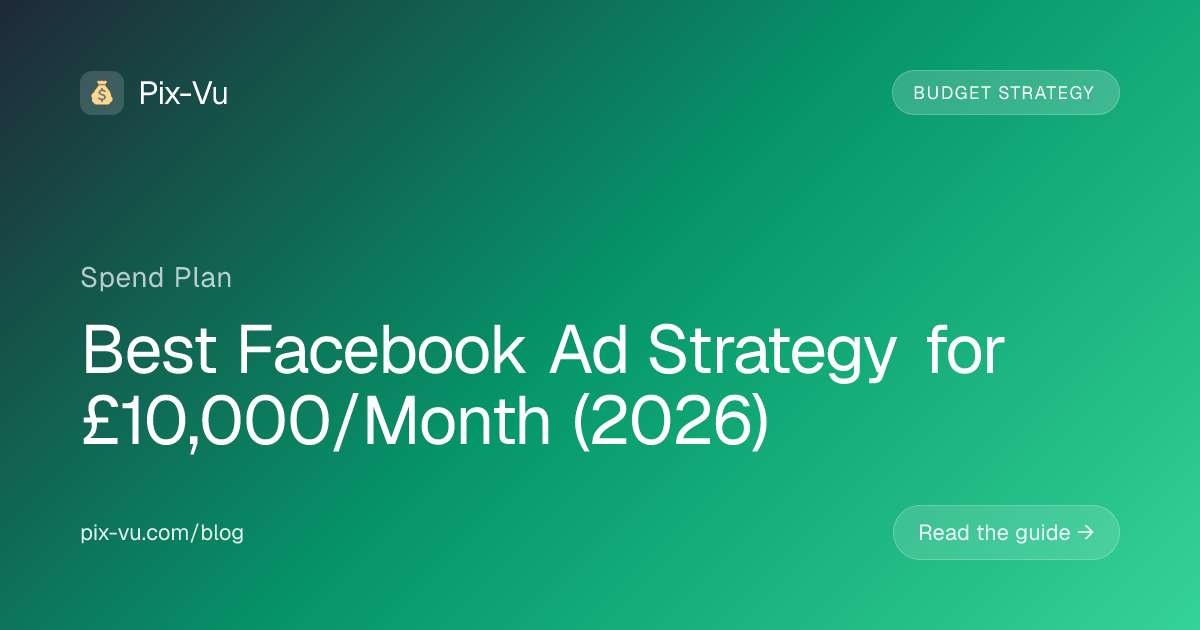 Pix-Vu

BUDGET STRATEGY

Spend Plan

Best Facebook Ad Strategy for £10,000/Month (2026)

pix-vu.com/blog

Read the guide →